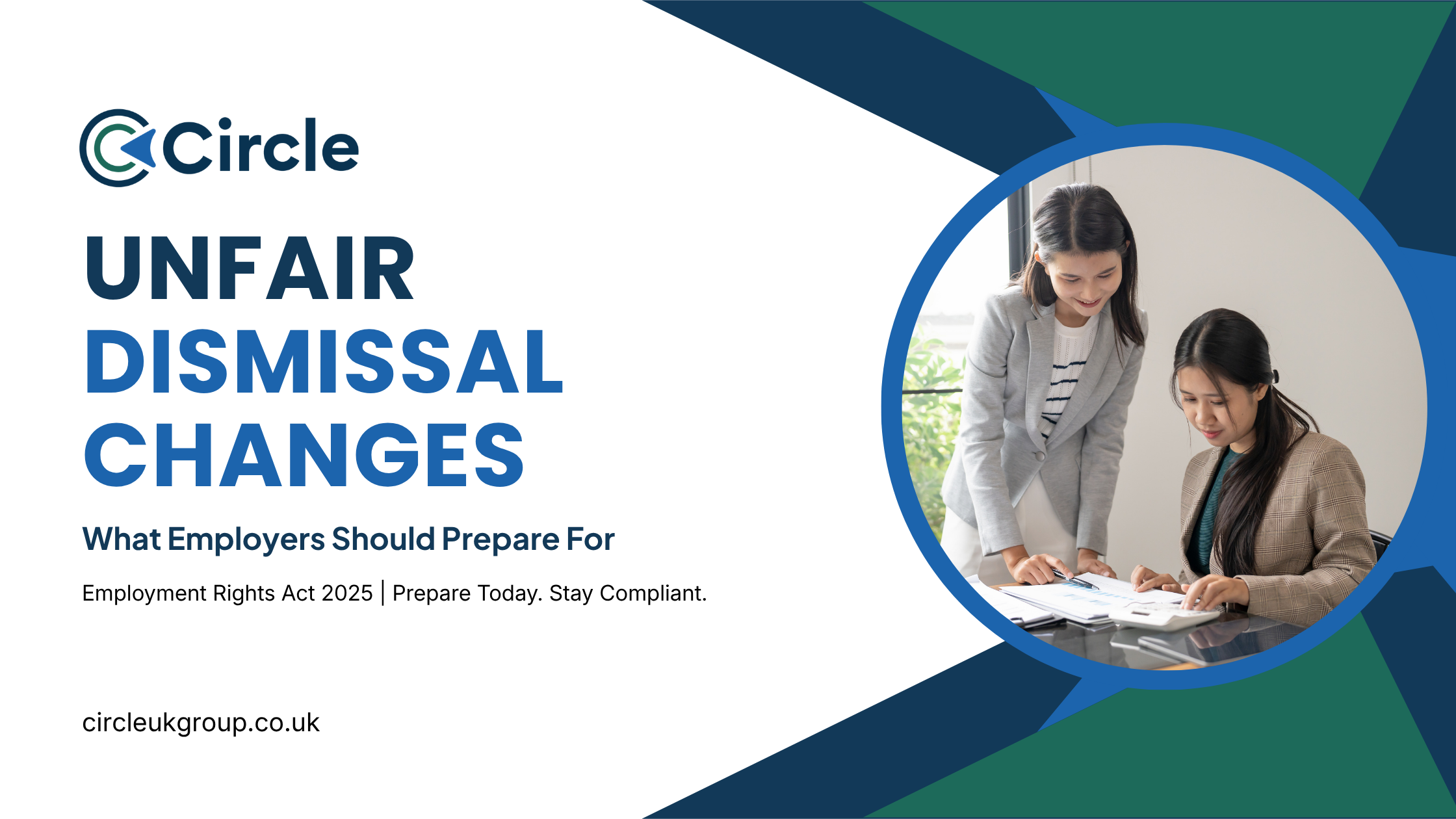 Circle

UNFAIR DISMISSAL CHANGES

What Employers Should Prepare For

Employment Rights Act 2025 | Prepare Today. Stay Compliant.

circleukgroup.co.uk